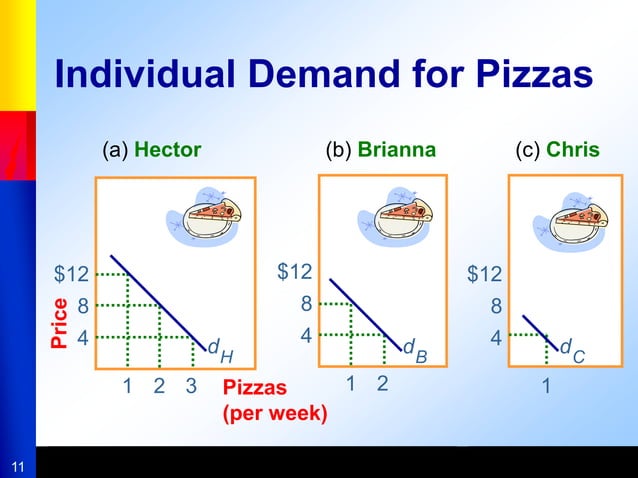 Individual Demand for Pizzas

(a) Hector

$12
8
4
Price
$d_H$
1 2 3
Pizzas (per week)

(b) Brianna

$12
8
4
$d_B$
1 2

(c) Chris

$12
8
4
$d_C$
1

11